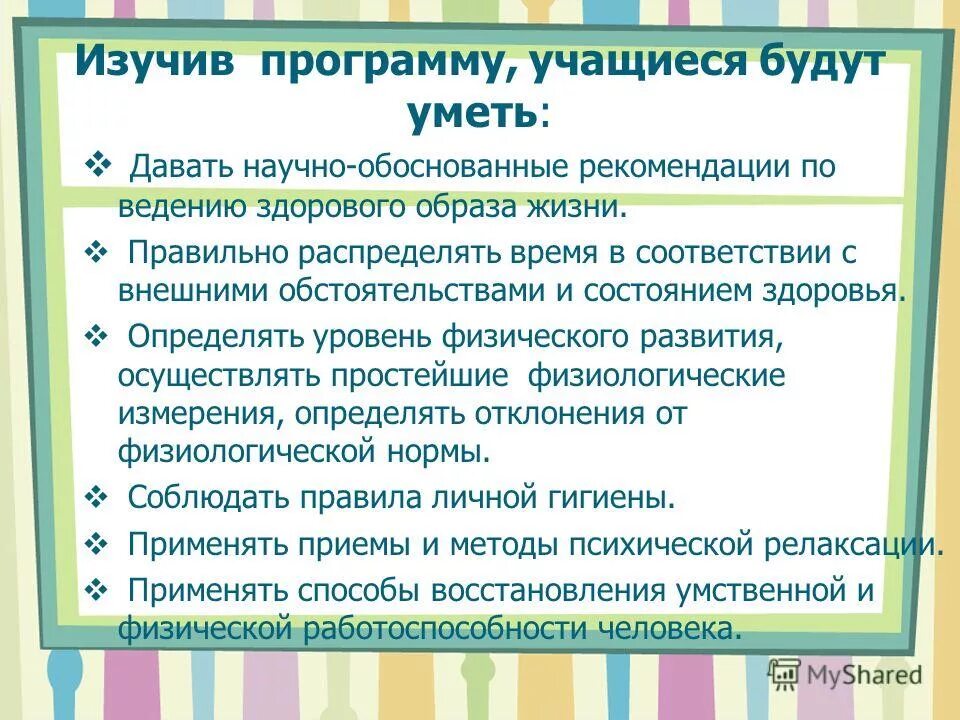 Изучив программу, учащиеся будут уметь:

❖ Давать научно-обоснованные рекомендации по ведению здорового образа жизни.

❖ Правильно распределять время в соответствии с внешними обстоятельствами и состоянием здоровья.

❖ Определять уровень физического развития, осуществлять простейшие физиологические измерения, определять отклонения от физиологической нормы.

❖ Соблюдать правила личной гигиены.

❖ Применять приемы и методы психической релаксации.

❖ Применять способы восстановления умственной и физической работоспособности человека.

MyShared